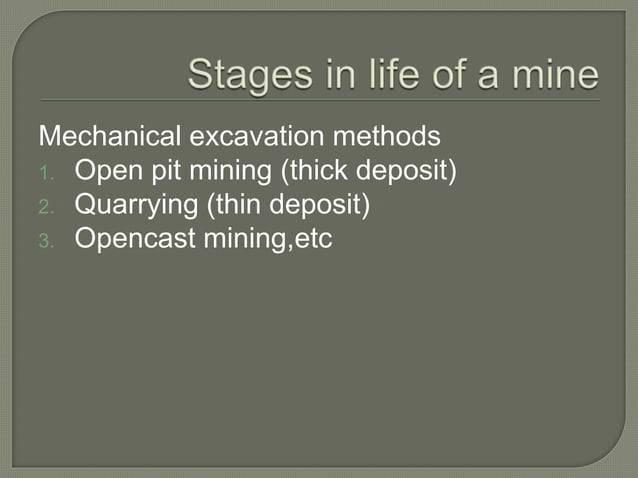 Stages in life of a mine

Mechanical excavation methods
1. Open pit mining (thick deposit)
2. Quarrying (thin deposit)
3. Opencast mining,etc